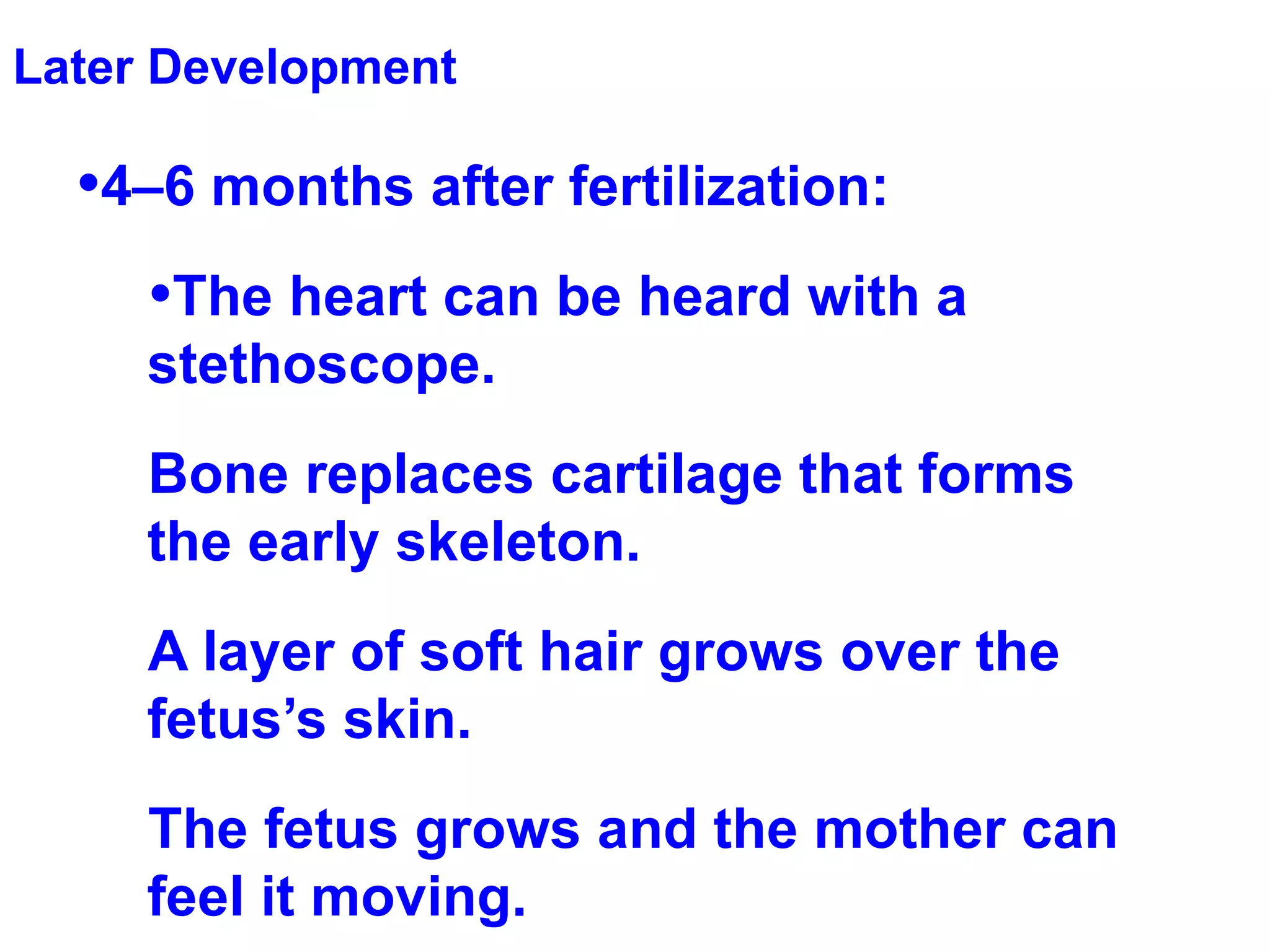 Later Development

•4–6 months after fertilization:

•The heart can be heard with a stethoscope.

Bone replaces cartilage that forms the early skeleton.

A layer of soft hair grows over the fetus’s skin.

The fetus grows and the mother can feel it moving.